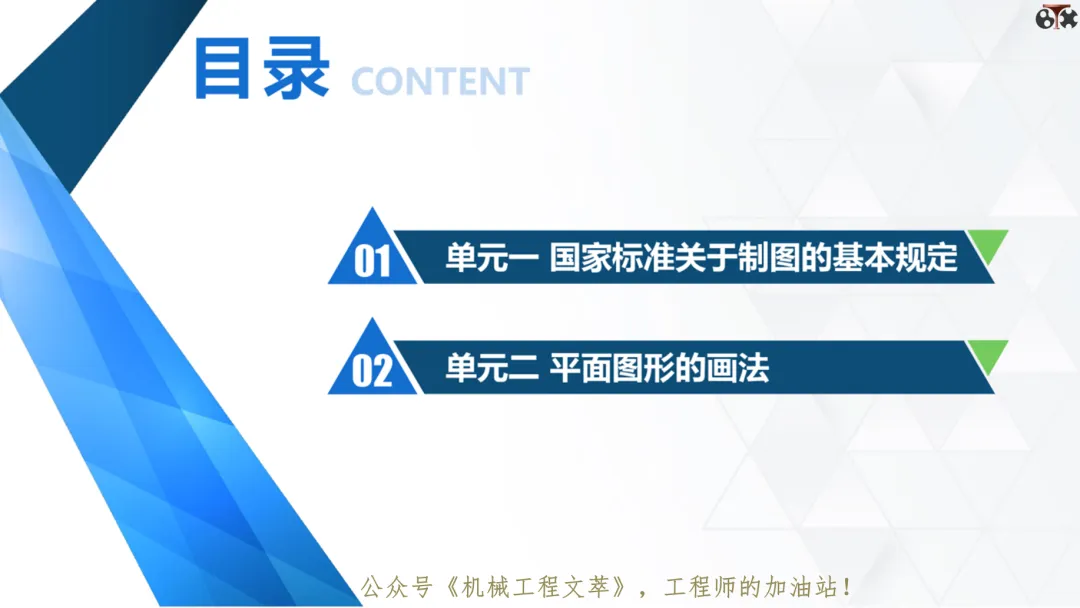 目录 CONTENT

01 单元一 国家标准关于制图的基本规定

02 单元二 平面图形的画法

公众号《机械工程文萃》，工程师的加油站！